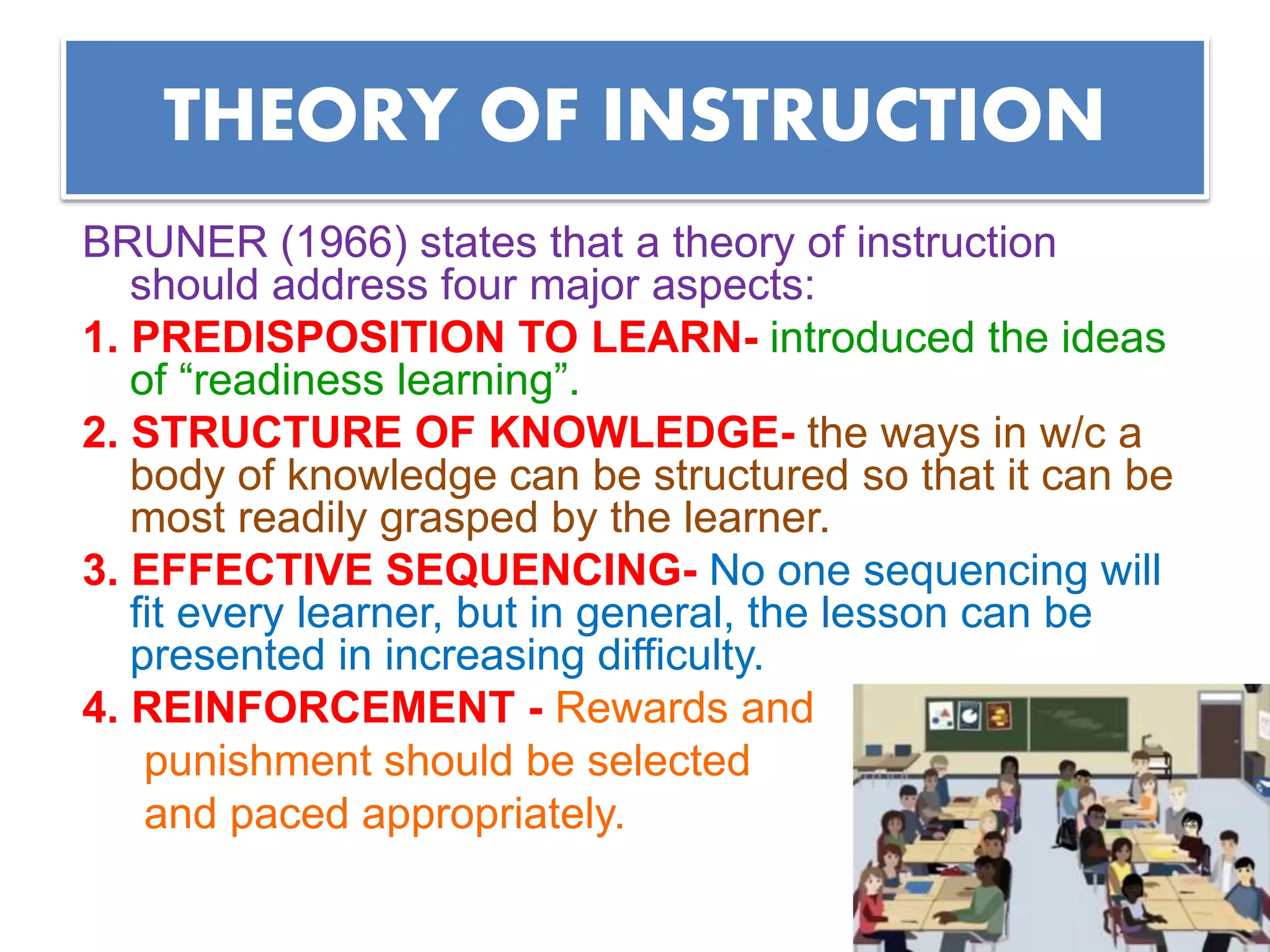 THEORY OF INSTRUCTION

BRUNER (1966) states that a theory of instruction should address four major aspects:

1. PREDISPOSITION TO LEARN- introduced the ideas of “readiness learning”.

2. STRUCTURE OF KNOWLEDGE- the ways in w/c a body of knowledge can be structured so that it can be most readily grasped by the learner.

3. EFFECTIVE SEQUENCING- No one sequencing will fit every learner, but in general, the lesson can be presented in increasing difficulty.

4. REINFORCEMENT - Rewards and punishment should be selected and paced appropriately.